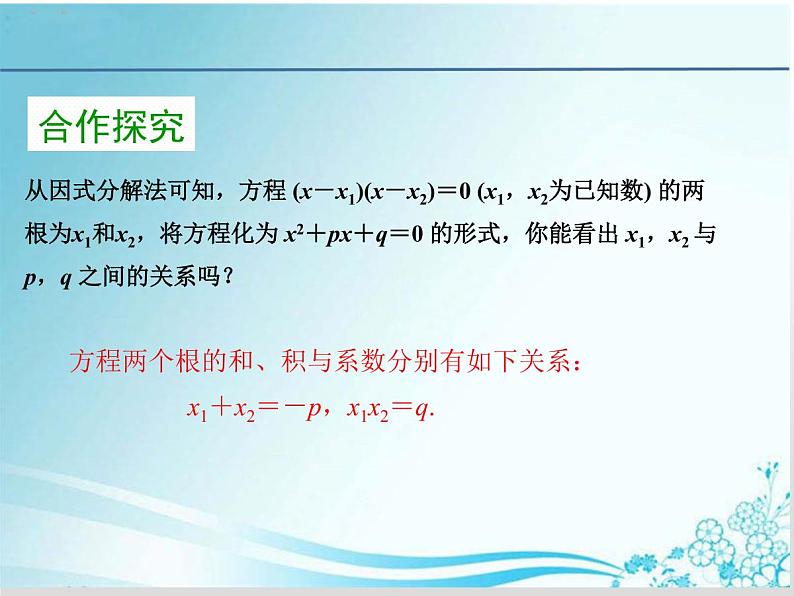 合作探究

从因式分解法可知，方程 $(x-x_1)(x-x_2)=0$ ($x_1$，$x_2$为已知数) 的两根为$x_1$和$x_2$，将方程化为 $x^2+px+q=0$ 的形式，你能看出 $x_1$，$x_2$ 与 $p$，$q$ 之间的关系吗？

方程两个根的和、积与系数分别有如下关系：

$x_1+x_2=-p$，$x_1x_2=q$.